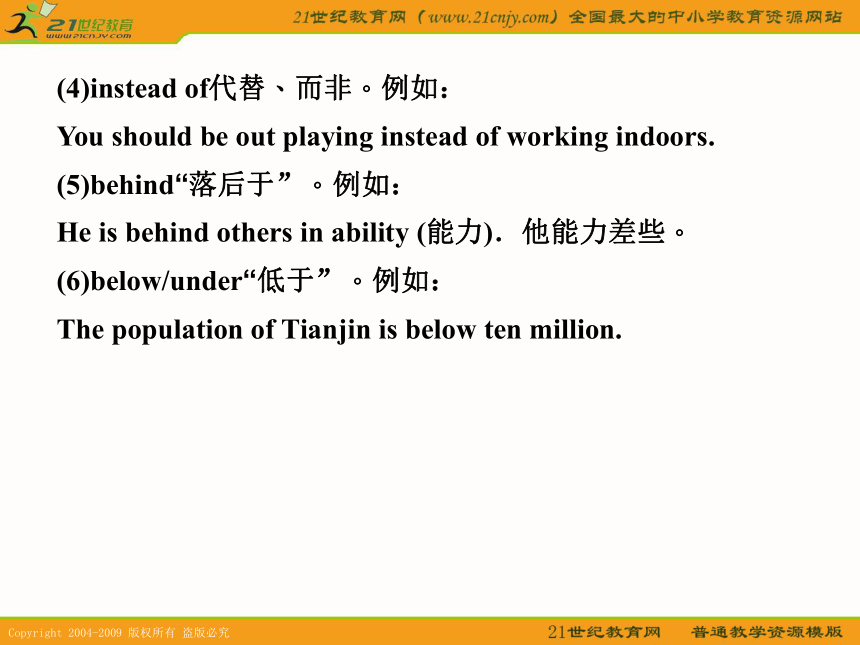 21世纪教育
www.21cnjy.com

21世纪教育网（www.21cnjy.com）全国最大的中小学教育资源网站

(4)instead of代替、而非。例如：

You should be out playing instead of working indoors.

(5)behind“落后于”。例如：

He is behind others in ability (能力). 他能力差些。

(6)below/under“低于”。例如：

The population of Tianjin is below ten million.

Copyright 2004-2009 版权所有 盗版必究

21世纪教育网　普通教学资源模版